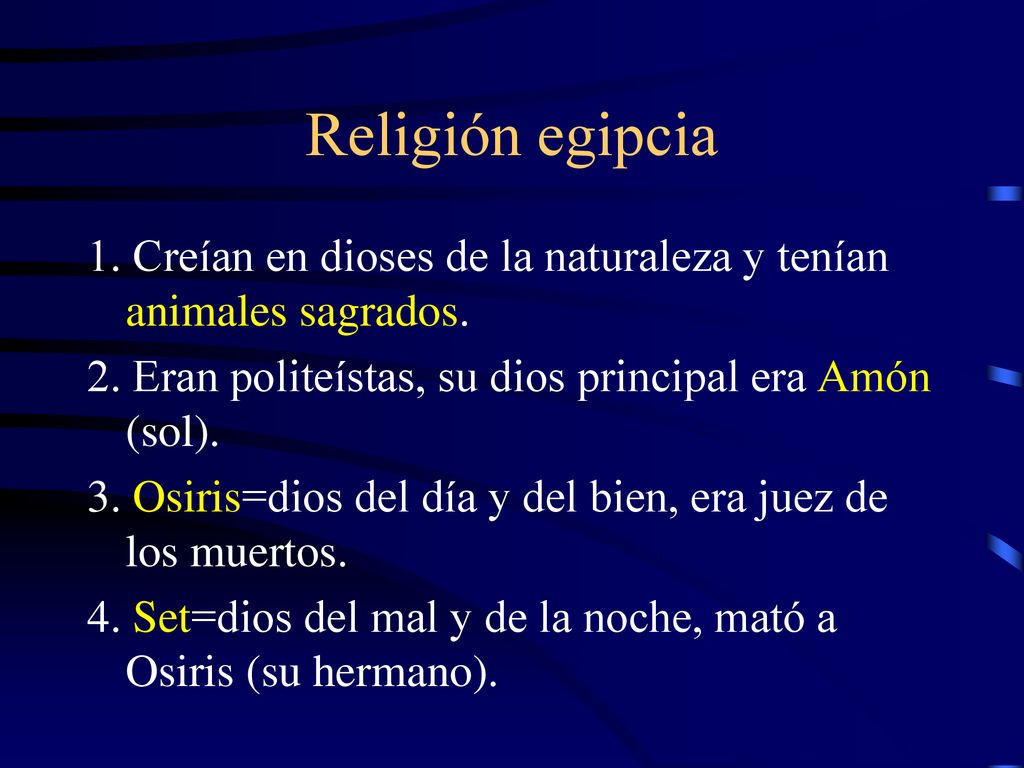 Religión egipcia

1. Creían en dioses de la naturaleza y tenían animales sagrados.

2. Eran politeístas, su dios principal era Amón (sol).

3. Osiris=dios del día y del bien, era juez de los muertos.

4. Set=dios del mal y de la noche, mató a Osiris (su hermano).